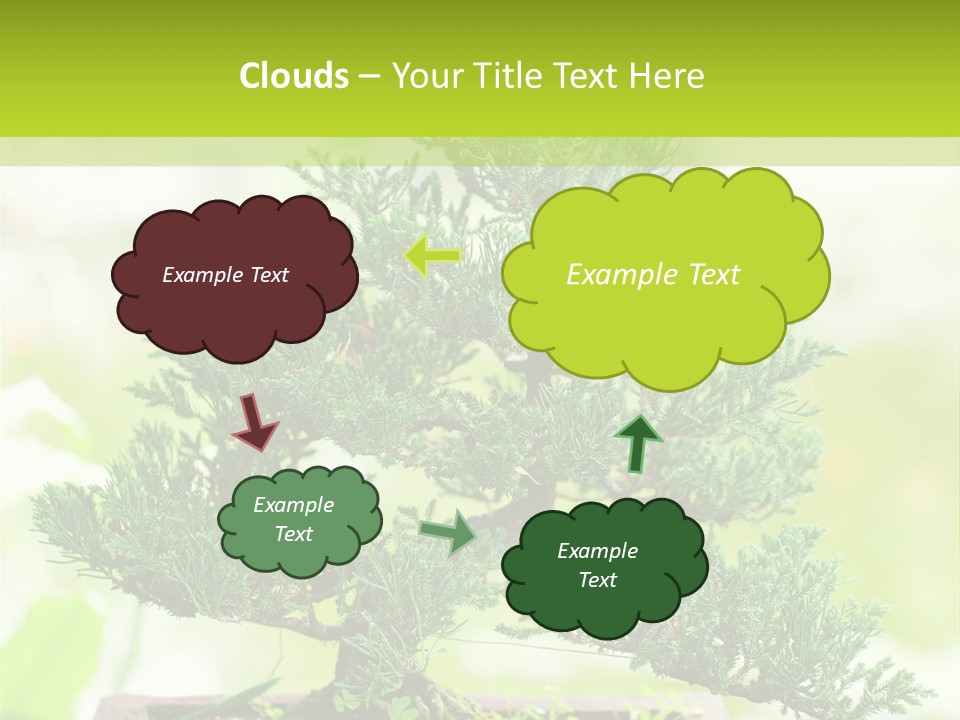 Clouds – Your Title Text Here

Example Text

Example Text

Example Text

Example Text